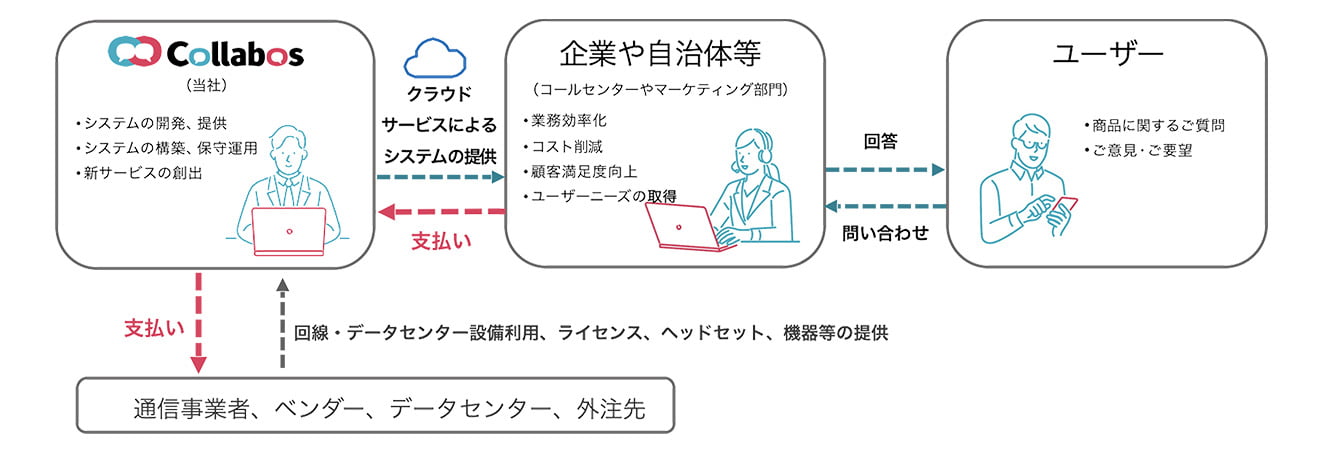 Collabos
（当社）

・システムの開発、提供
・システムの構築、保守運用
・新サービスの創出

クラウド
サービスによる
システムの提供

支払い

企業や自治体等
（コールセンターやマーケティング部門）

・業務効率化
・コスト削減
・顧客満足度向上
・ユーザーニーズの取得

回答

問い合わせ

ユーザー

・商品に関するご質問
・ご意見･ご要望

支払い

回線・データセンター設備利用、ライセンス、ヘッドセット、機器等の提供

通信事業者、ベンダー、データセンター、外注先